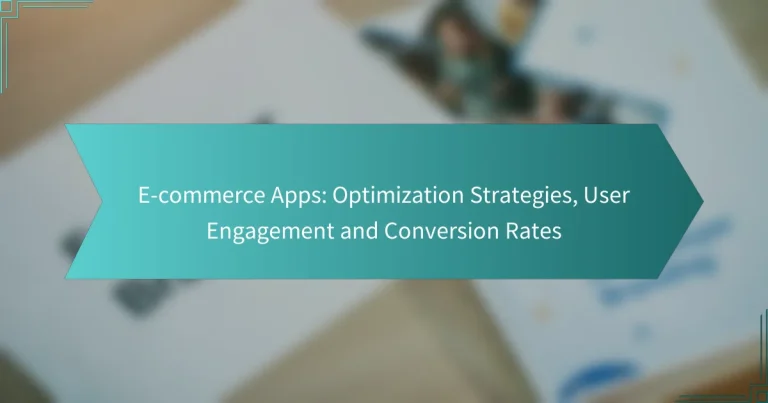 E-commerce Apps: Optimization Strategies, User Engagement and Conversion Rates